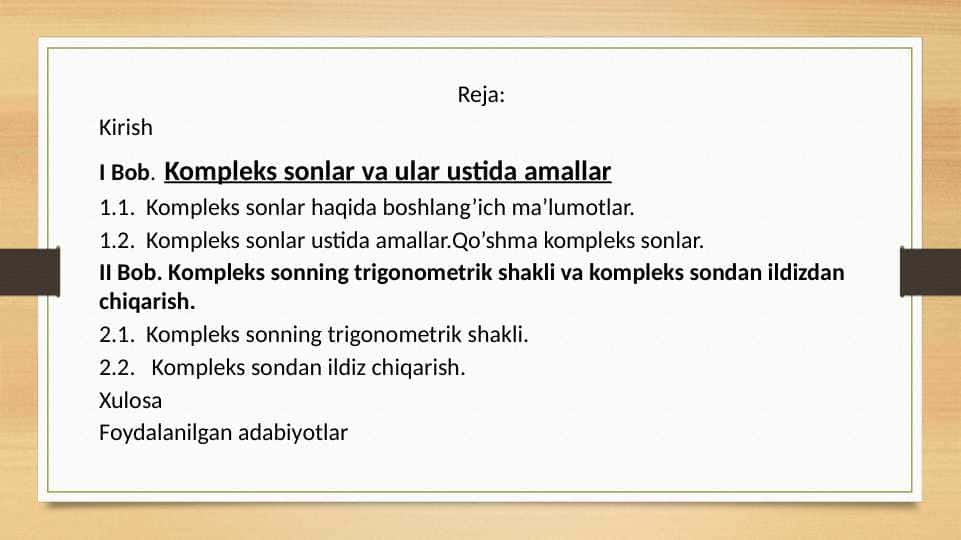 Reja:

Kirish

I Bob. Kompleks sonlar va ular ustida amallar

1.1. Kompleks sonlar haqida boshlang’ich ma’lumotlar.

1.2. Kompleks sonlar ustida amallar.Qo’shma kompleks sonlar.

II Bob. Kompleks sonning trigonometrik shakli va kompleks sondan ildizdan chiqarish.

2.1. Kompleks sonning trigonometrik shakli.

2.2. Kompleks sondan ildiz chiqarish.

Xulosa

Foydalanilgan adabiyotlar